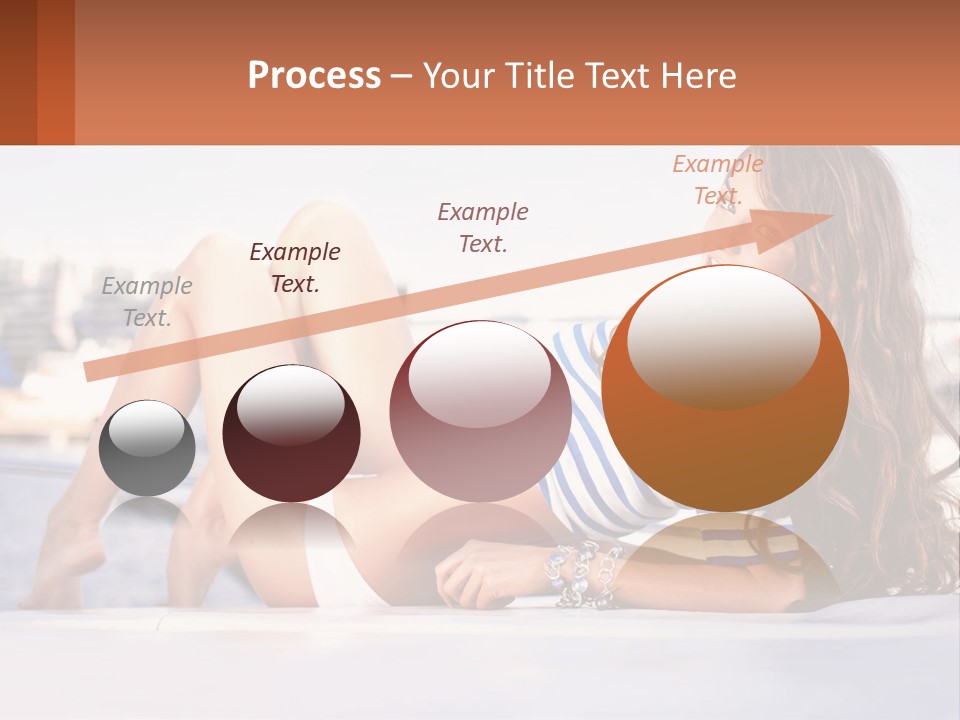 Process – Your Title Text Here

Example Text.

Example Text.

Example Text.

Example Text.